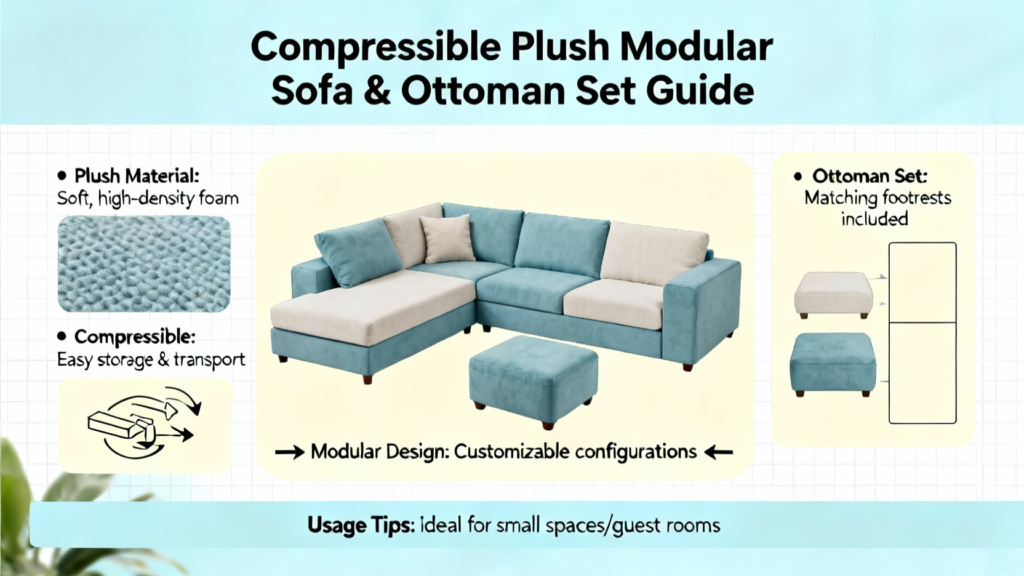 Compressible Plush Modular Sofa & Ottoman Set Guide

• Plush Material:
Soft, high-density foam

• Compressible:
Easy storage & transport

→ Modular Design: Customizable configurations ←

• Ottoman Set:
Matching footrests included

Usage Tips: ideal for small spaces/guest rooms